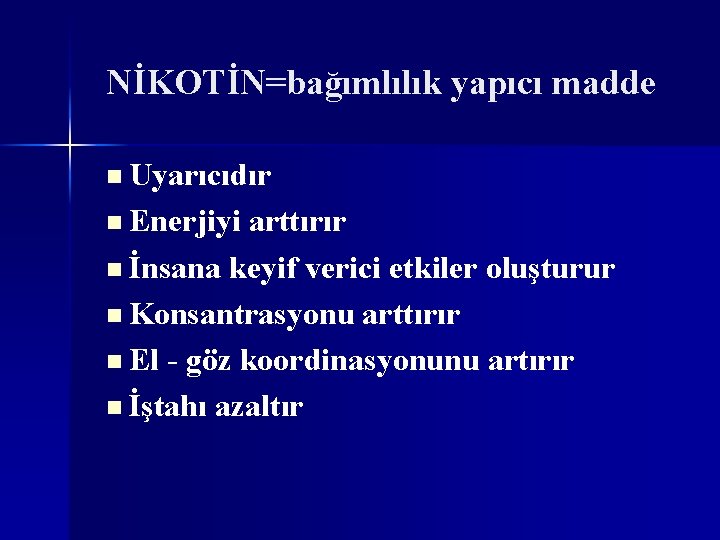 NİKOTİN=bağımlılık yapıcı madde

- Uyarıcıdır
- Enerjiyi arttırır
- İnsana keyif verici etkiler oluşturur
- Konsantrasyonu arttırır
- El - göz koordinasyonunu artırır
- İştahı azaltır